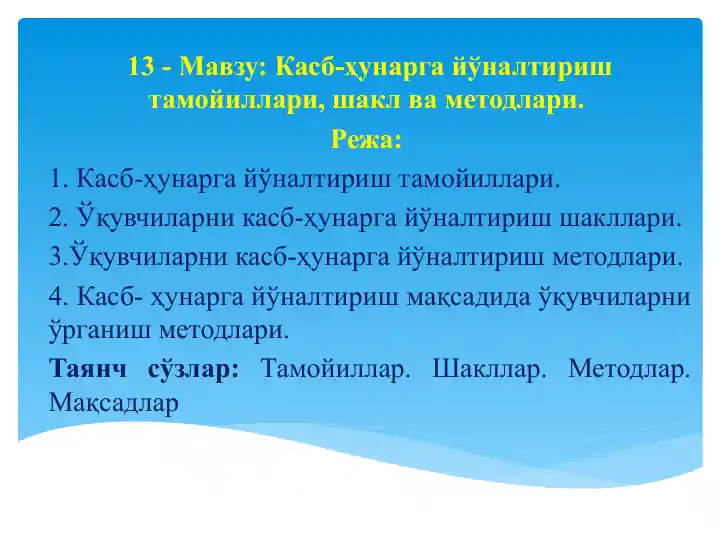 13 - Мавзу: Касб-ҳунарга йўналтириш тамойиллари, шакл ва методлари.

Режа:

1. Касб-ҳунарга йўналтириш тамойиллари.

2. Ўқувчиларни касб-ҳунарга йўналтириш шакллари.

3.Ўқувчиларни касб-ҳунарга йўналтириш методлари.

4. Касб- ҳунарга йўналтириш мақсадида ўқувчиларни ўрганиш методлари.

Таянч сўзлар: Тамойиллар. Шакллар. Методлар. Мақсадлар